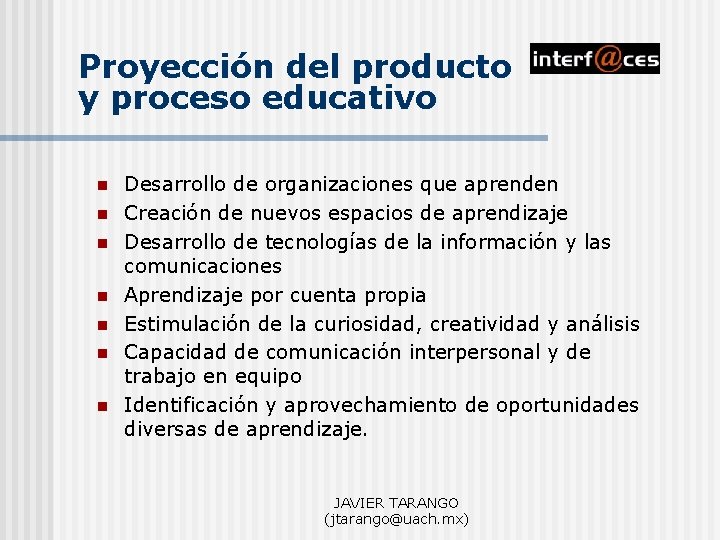 Proyección del producto y proceso educativo

interf@ces

- Desarrollo de organizaciones que aprenden
- Creación de nuevos espacios de aprendizaje
- Desarrollo de tecnologías de la información y las comunicaciones
- Aprendizaje por cuenta propia
- Estimulación de la curiosidad, creatividad y análisis
- Capacidad de comunicación interpersonal y de trabajo en equipo
- Identificación y aprovechamiento de oportunidades diversas de aprendizaje.

JAVIER TARANGO
(jtarango@uach.mx)